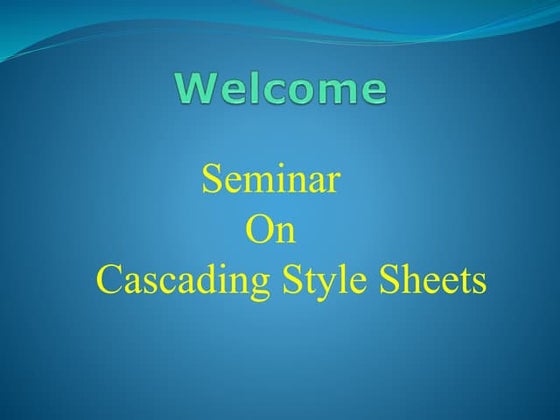 Welcome

Seminar
On
Cascading Style Sheets